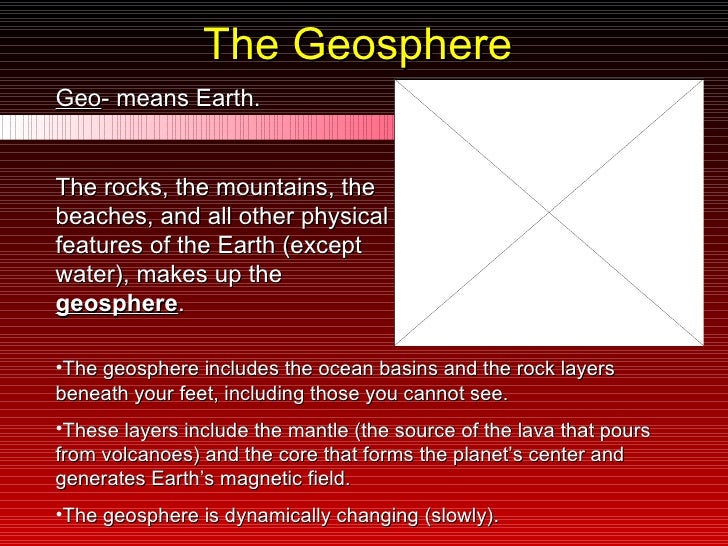 The Geosphere

Geo- means Earth.

The rocks, the mountains, the beaches, and all other physical features of the Earth (except water), makes up the geosphere.

•The geosphere includes the ocean basins and the rock layers beneath your feet, including those you cannot see.

•These layers include the mantle (the source of the lava that pours from volcanoes) and the core that forms the planet's center and generates Earth's magnetic field.

•The geosphere is dynamically changing (slowly).